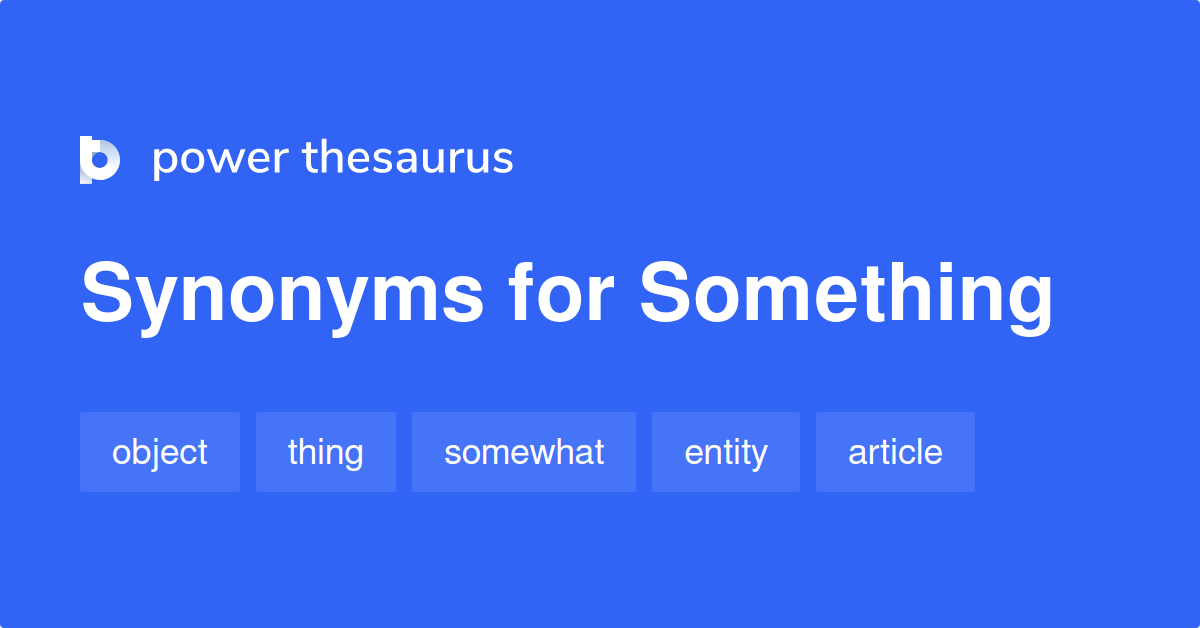 power thesaurus

Synonyms for Something

object thing somewhat entity article